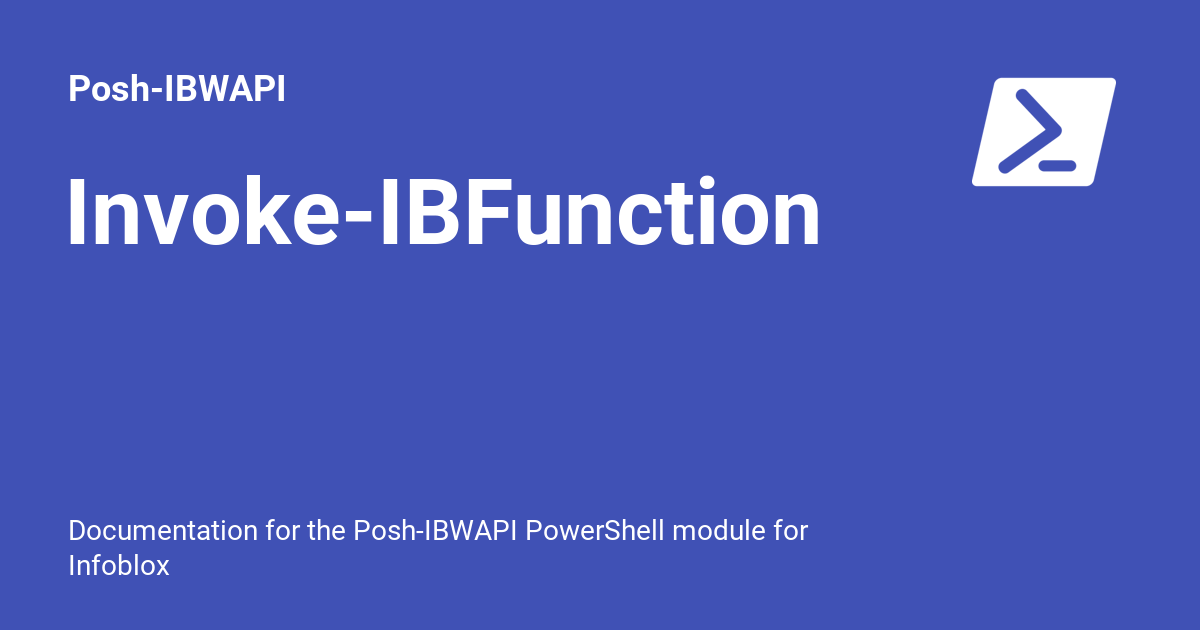 Posh-IBWAPI

Invoke-IBFunction

Documentation for the Posh-IBWAPI PowerShell module for Infoblox